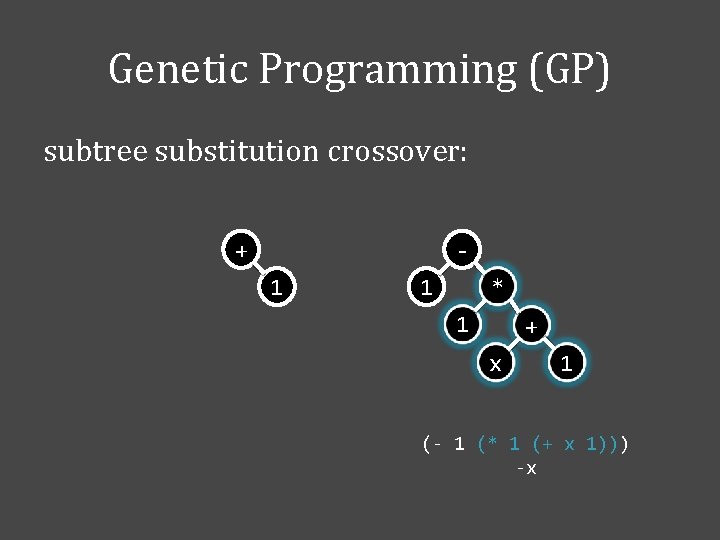 Genetic Programming (GP)

subtree substitution crossover:

+
1

-
1
*
1
+
x
1

(- 1 (* 1 (+ x 1)))
-x